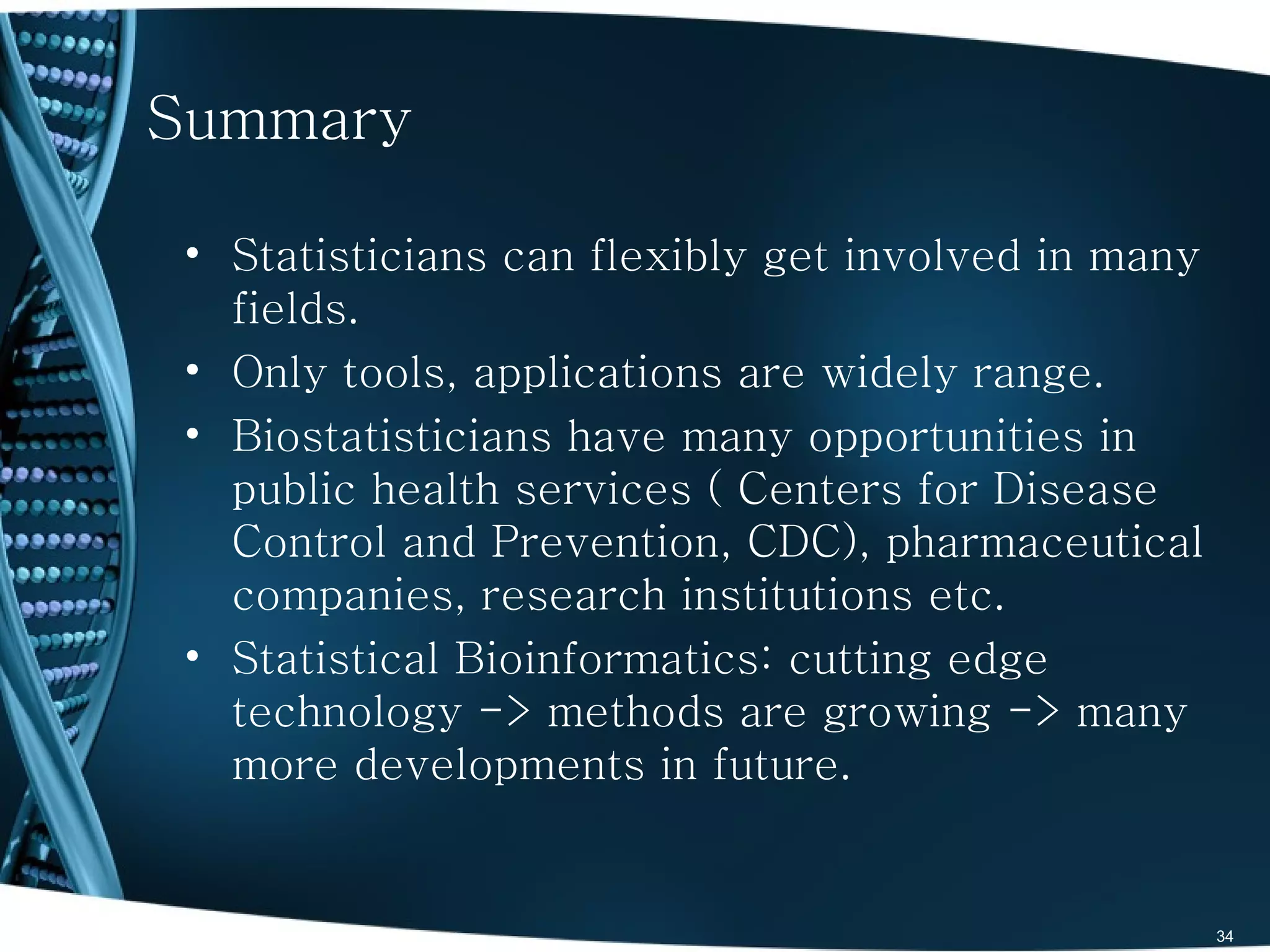 Summary

• Statisticians can flexibly get involved in many fields.
• Only tools, applications are widely range.
• Biostatisticians have many opportunities in public health services ( Centers for Disease Control and Prevention, CDC), pharmaceutical companies, research institutions etc.
• Statistical Bioinformatics: cutting edge technology -> methods are growing -> many more developments in future.

34